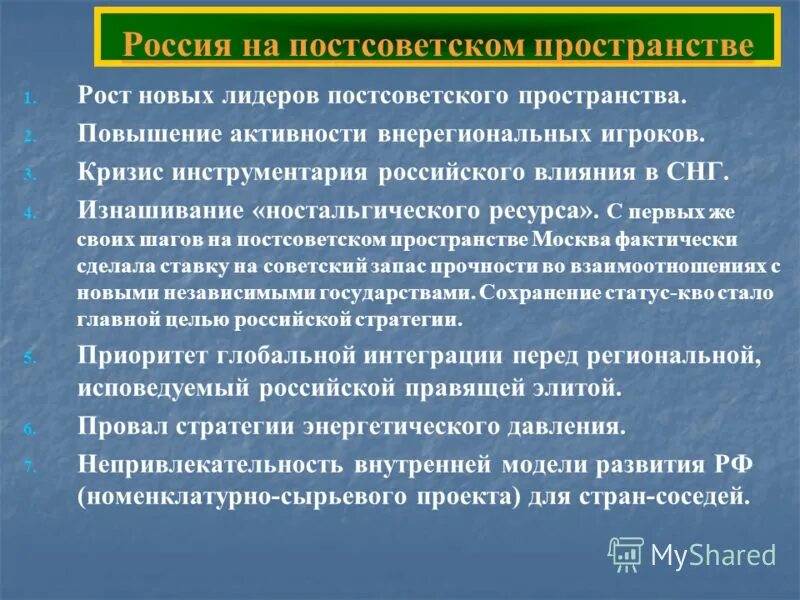 Россия на постсоветском пространстве

1. Рост новых лидеров постсоветского пространства.

2. Повышение активности внерегиональных игроков.

3. Кризис инструментария российского влияния в СНГ.

4. Изнашивание «ностальгического ресурса». С первых же своих шагов на постсоветском пространстве Москва фактически сделала ставку на советский запас прочности во взаимоотношениях с новыми независимыми государствами. Сохранение статус-кво стало главной целью российской стратегии.

5. Приоритет глобальной интеграции перед региональной, исповедуемый российской правящей элитой.

6. Провал стратегии энергетического давления.

7. Непривлекательность внутренней модели развития РФ (номенклатурно-сырьевого проекта) для стран-соседей.

MyShared